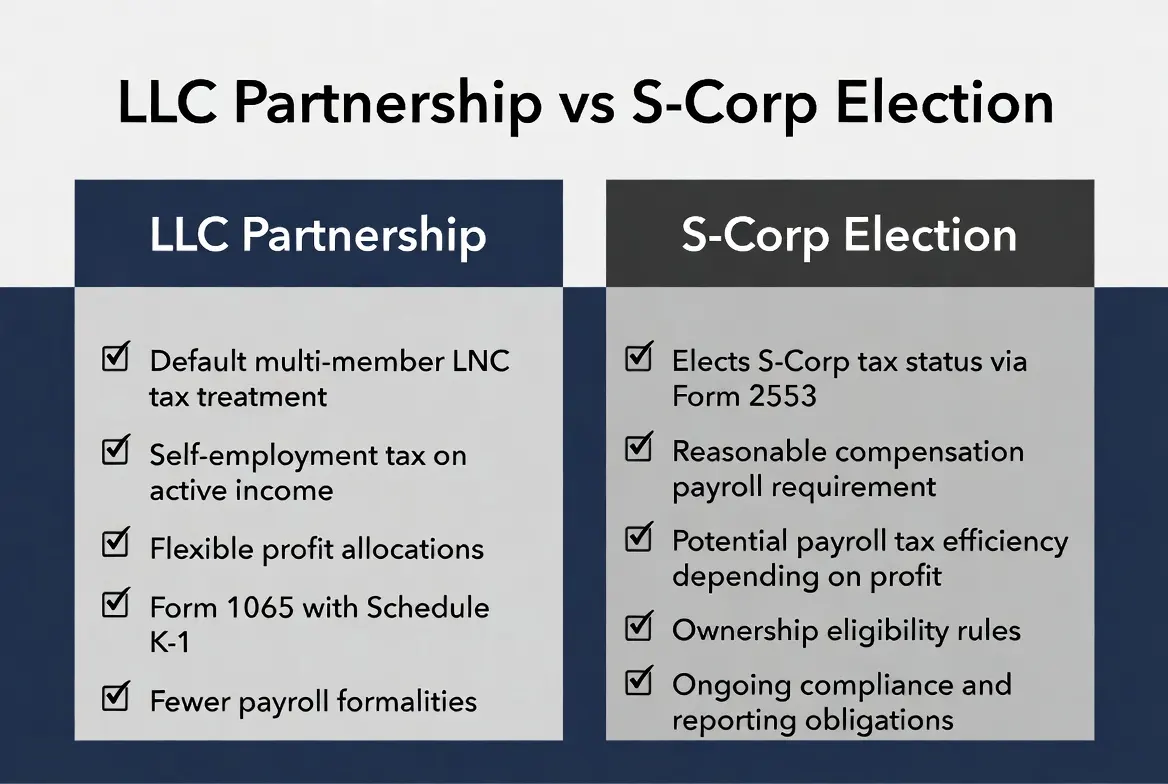 LLC Partnership vs S-Corp Election

LLC Partnership

☑ Default multi-member LNC tax treatment

☑ Self-employment tax on active income

☑ Flexible profit allocations

☑ Form 1065 with Schedule K-1

☑ Fewer payroll formalities

S-Corp Election

☑ Elects S-Corp tax status via Form 2553

☑ Reasonable compensation payroll requirement

☑ Potential payroll tax efficiency depending on profit

☑ Ownership eligibility rules

☑ Ongoing compliance and reporting obligations